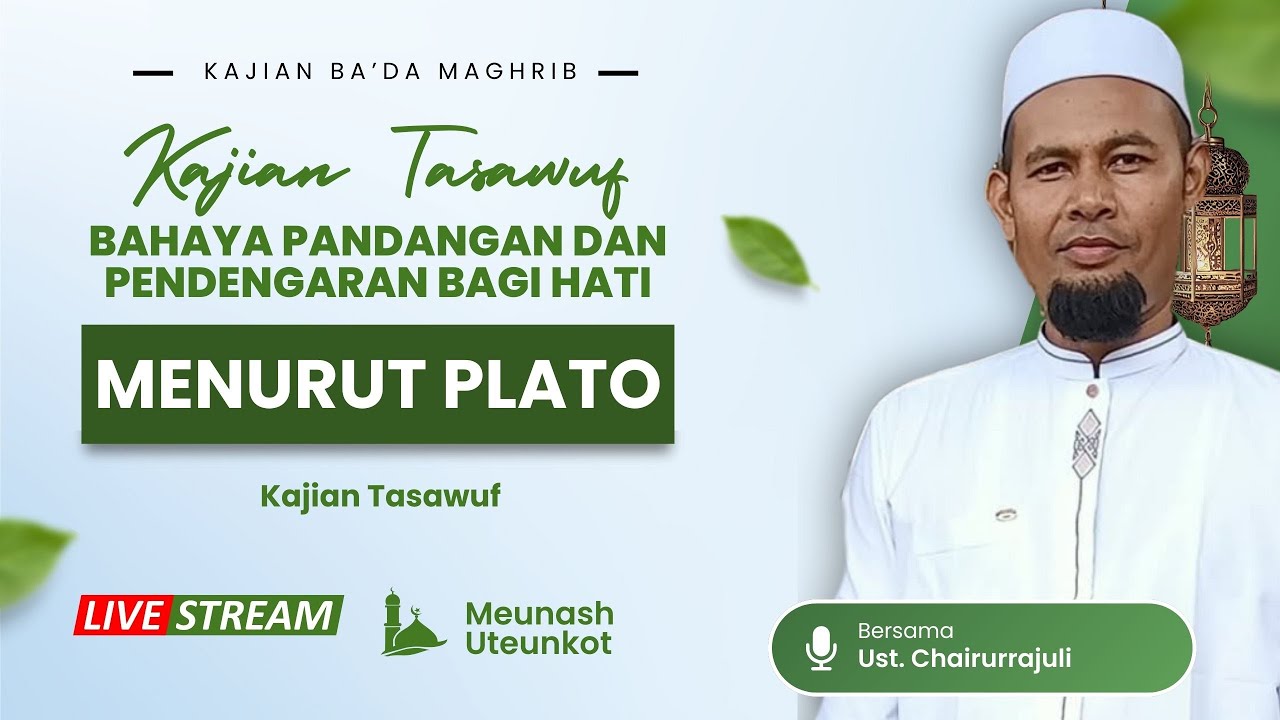 KAJIAN BA'DA MAGHRIB

Kajian Tasawuf

BAHAYA PANDANGAN DAN PENDENGARAN BAGI HATI

MENURUT PLATO

Kajian Tasawuf

LIVE STREAM

Meunash Uteunkot

Bersama
Ust. Chairurrajuli